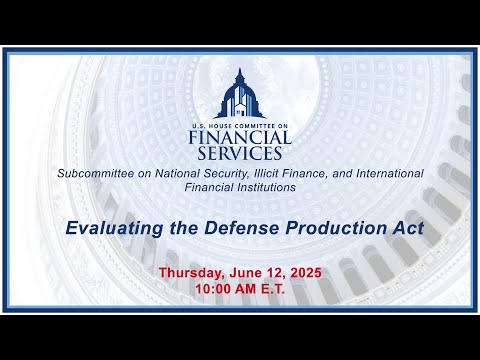 U.S. HOUSE COMMITTEE ON
FINANCIAL
SERVICES

Subcommittee on National Security, Illicit Finance, and International Financial Institutions

Evaluating the Defense Production Act

Thursday, June 12, 2025
10:00 AM E.T.